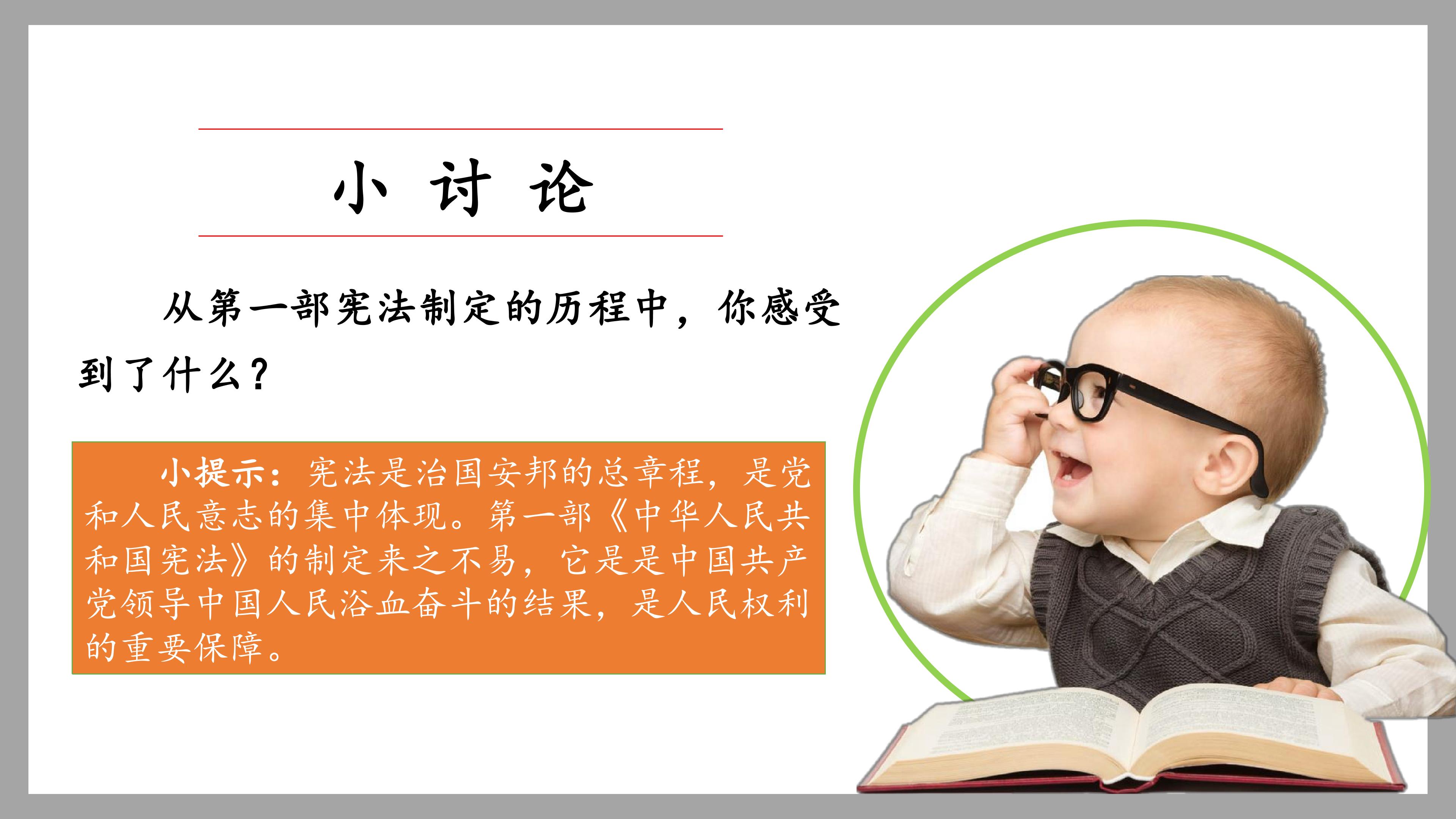 小 讨 论

从第一部宪法制定的历程中，你感受到了什么？

小提示：宪法是治国安邦的总章程，是党和人民意志的集中体现。第一部《中华人民共和国宪法》的制定来之不易，它是是中国共产党领导中国人民浴血奋斗的结果，是人民权利的重要保障。